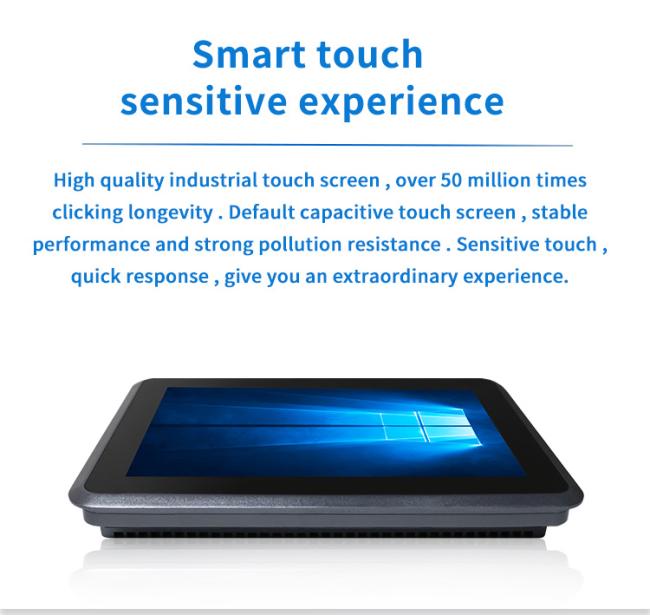 Smart touch sensitive experience

High quality industrial touch screen , over 50 million times clicking longevity . Default capacitive touch screen , stable performance and strong pollution resistance . Sensitive touch , quick response , give you an extraordinary experience.